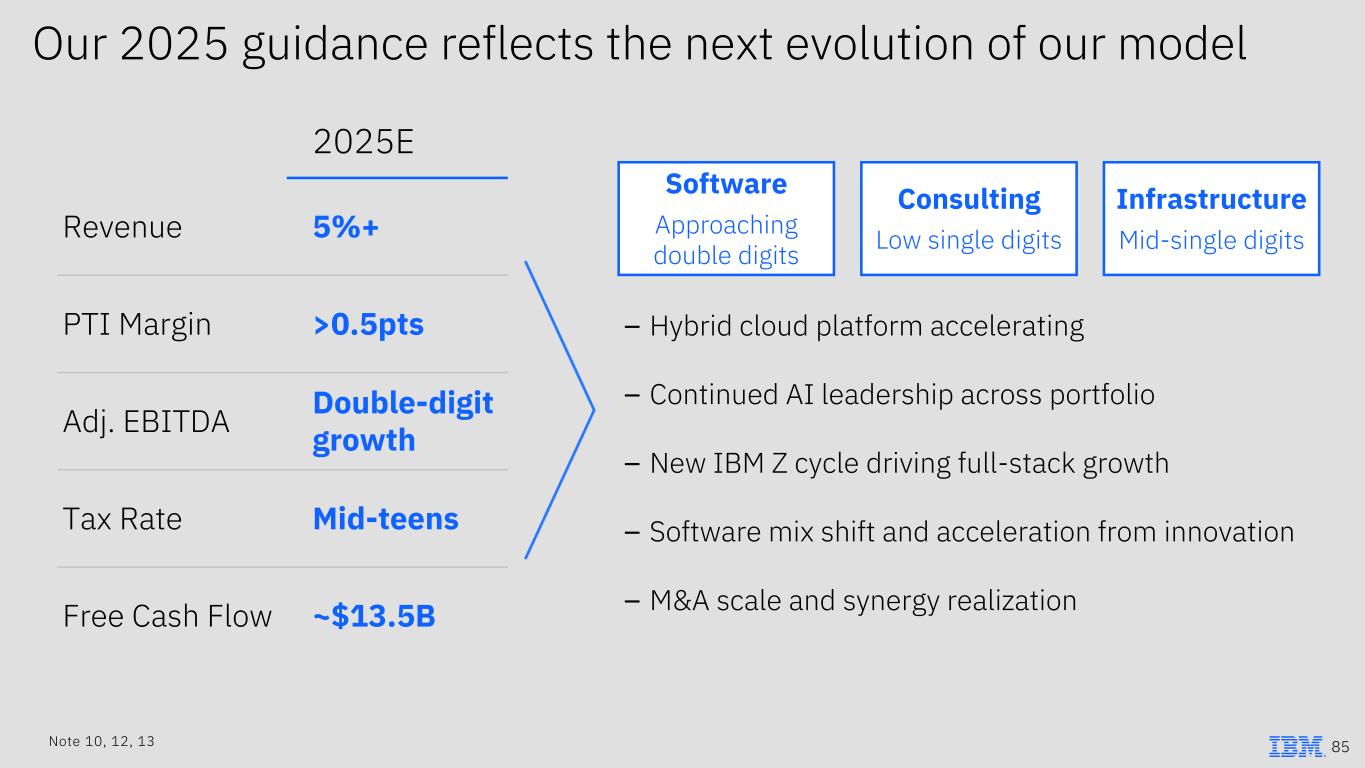 Our 2025 guidance reflects the next evolution of our model

| | 2025E |
|---|---|
| Revenue | 5%+ |
| PTI Margin | >0.5pts |
| Adj. EBITDA | Double-digit growth |
| Tax Rate | Mid-teens |
| Free Cash Flow | ~$13.5B |

Software
Approaching double digits

Consulting
Low single digits

Infrastructure
Mid-single digits

– Hybrid cloud platform accelerating

– Continued AI leadership across portfolio

– New IBM Z cycle driving full-stack growth

– Software mix shift and acceleration from innovation

– M&A scale and synergy realization

Note 10, 12, 13

IBM 85